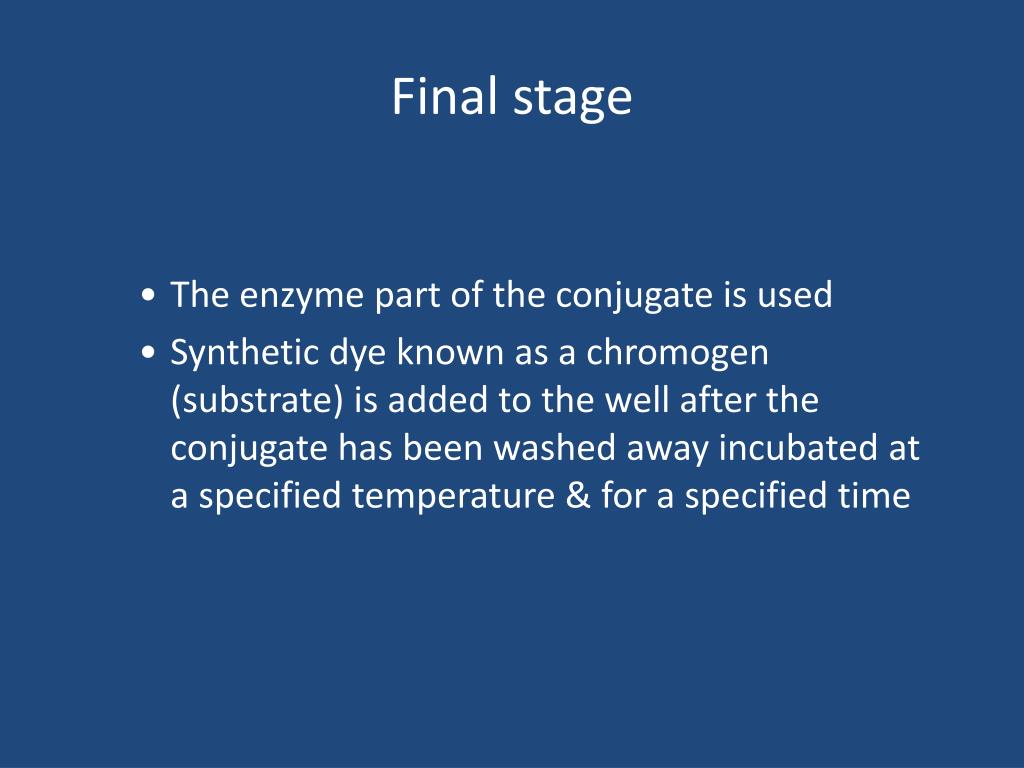 Final stage

• The enzyme part of the conjugate is used
• Synthetic dye known as a chromogen (substrate) is added to the well after the conjugate has been washed away incubated at a specified temperature & for a specified time